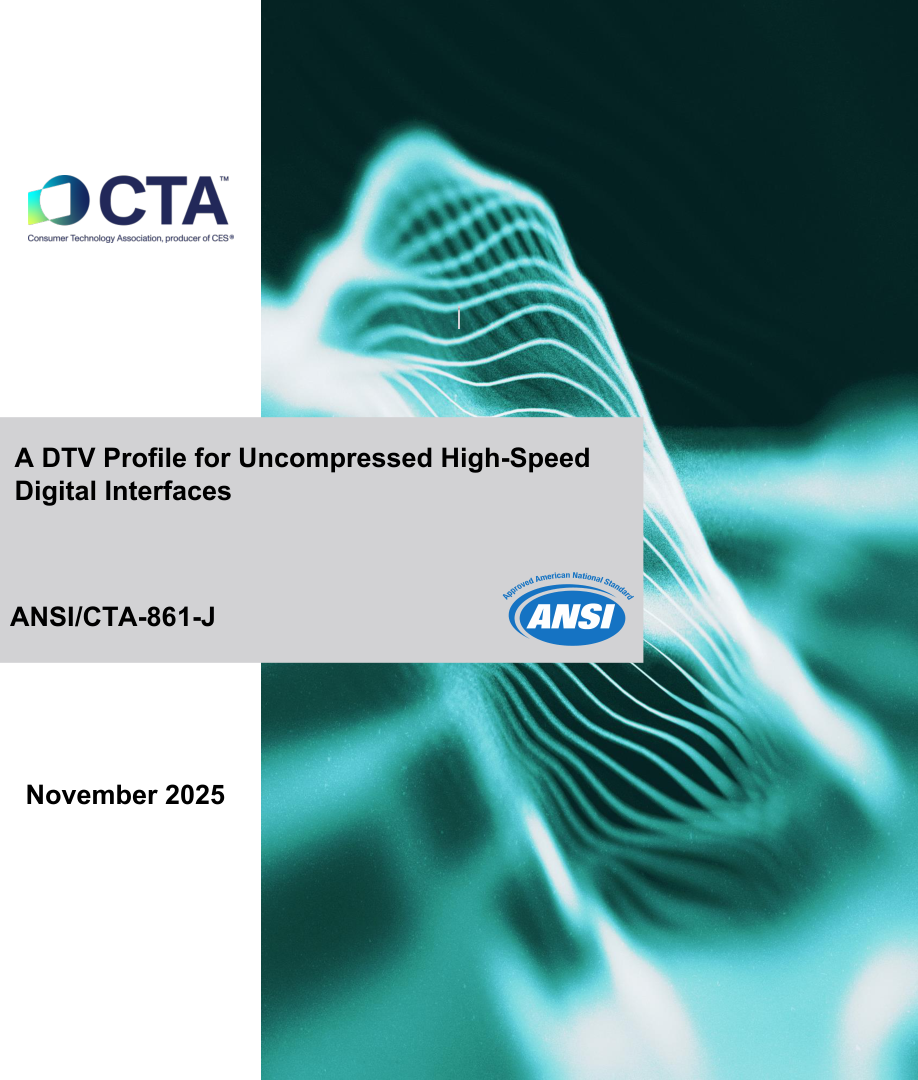 CTA™
Consumer Technology Association, producer of CES®

A DTV Profile for Uncompressed High-Speed Digital Interfaces

ANSI/CTA-861-J

Approved American National Standard
ANSI

November 2025